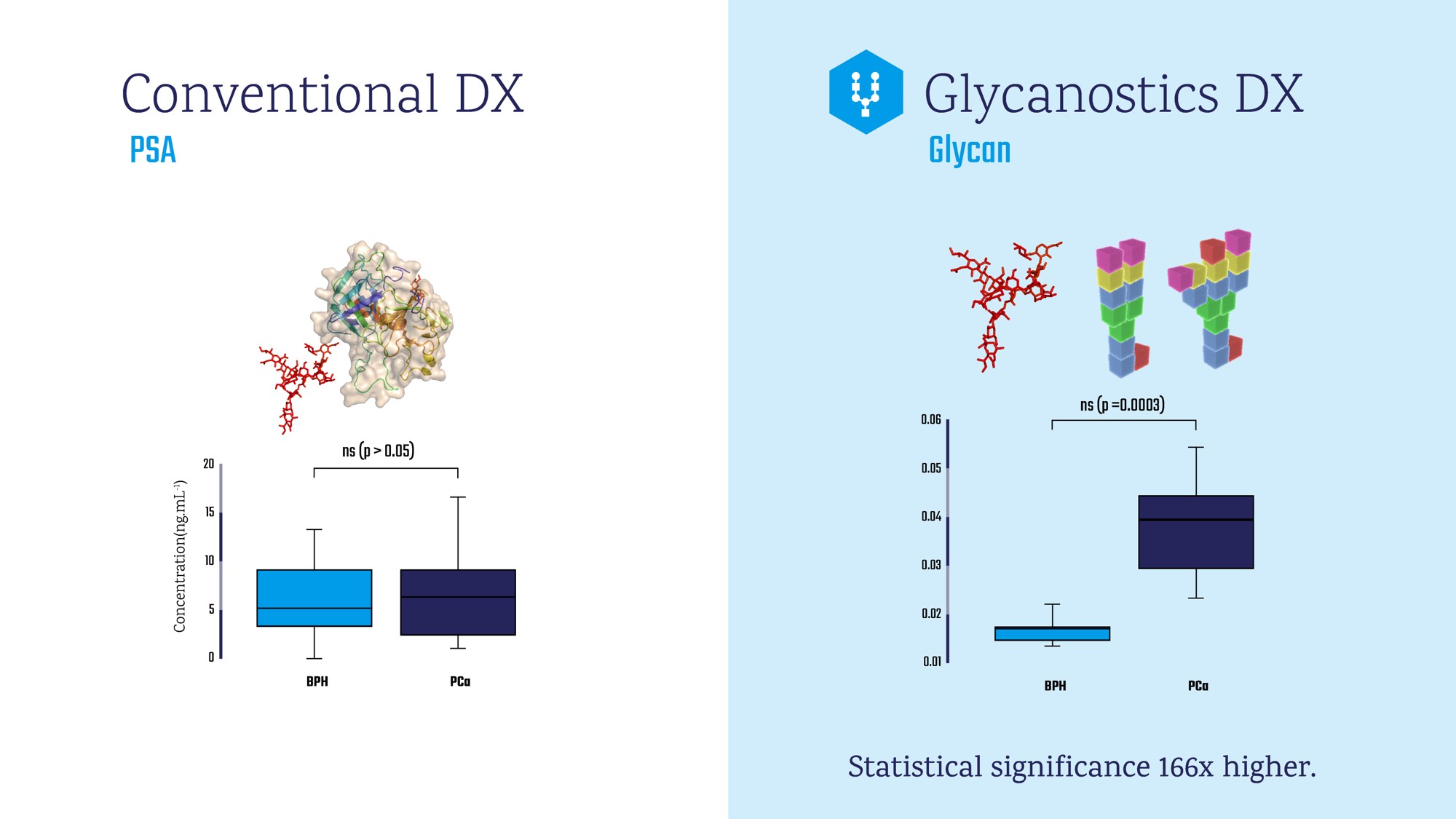 Conventional DX
PSA

ns (p > 0.05)

Concentration(ng.mL$^{-1}$)

20
15
10
5
0

BPH
PCa

Glycanostics DX
Glycan

ns (p =0.0003)

0.06
0.05
0.04
0.03
0.02
0.01

BPH
PCa

Statistical significance 166x higher.